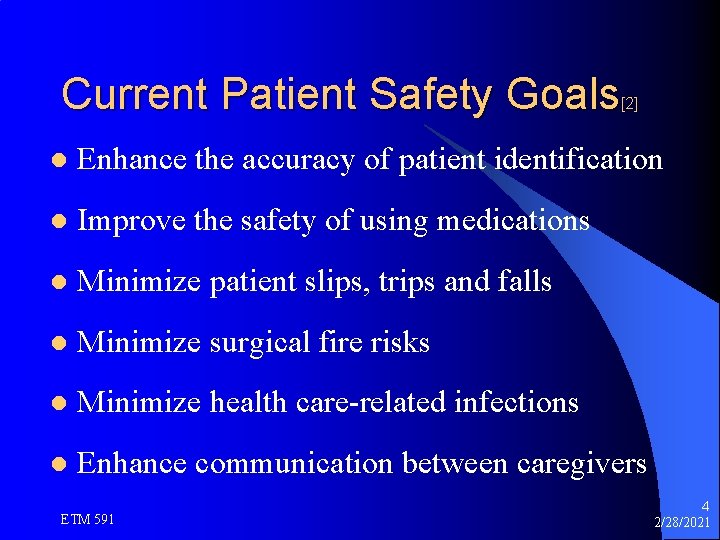 Current Patient Safety Goals[2]

- Enhance the accuracy of patient identification
- Improve the safety of using medications
- Minimize patient slips, trips and falls
- Minimize surgical fire risks
- Minimize health care-related infections
- Enhance communication between caregivers

ETM 591

4
2/28/2021